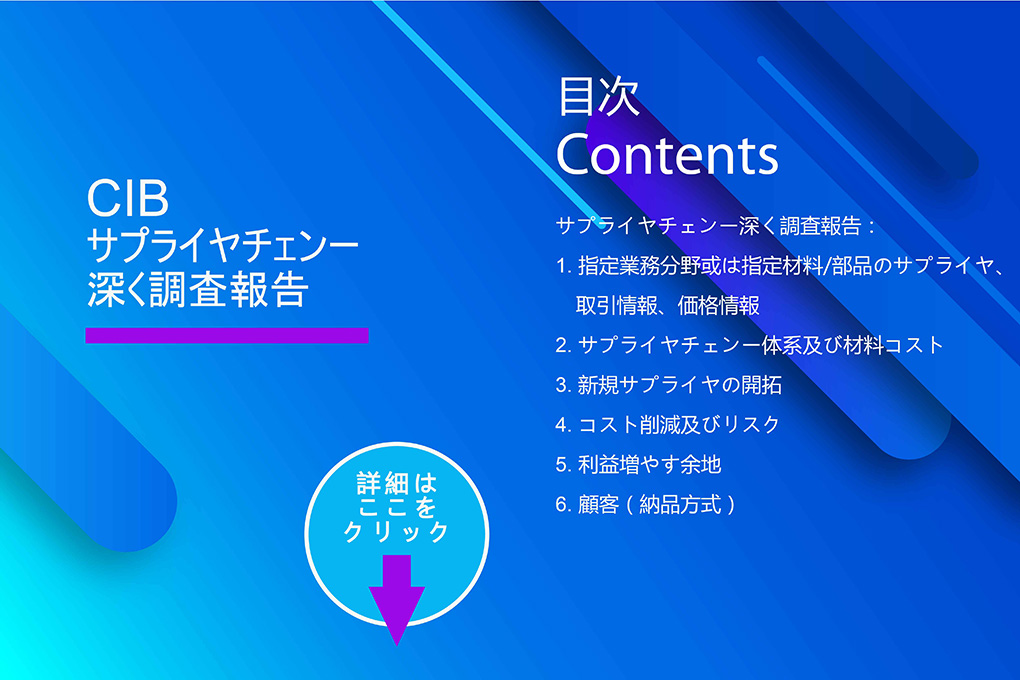 CIB
サプライヤチェンー
深く調査報告

詳細は
ここを
クリック

目次
Contents

サプライヤチェンー深く調査報告：

1. 指定業務分野或は指定材料/部品のサプライヤ、取引情報、価格情報
2. サプライヤチェンー体系及び材料コスト
3. 新規サプライヤの開拓
4. コスト削減及びリスク
5. 利益増やす余地
6. 顧客（納品方式）